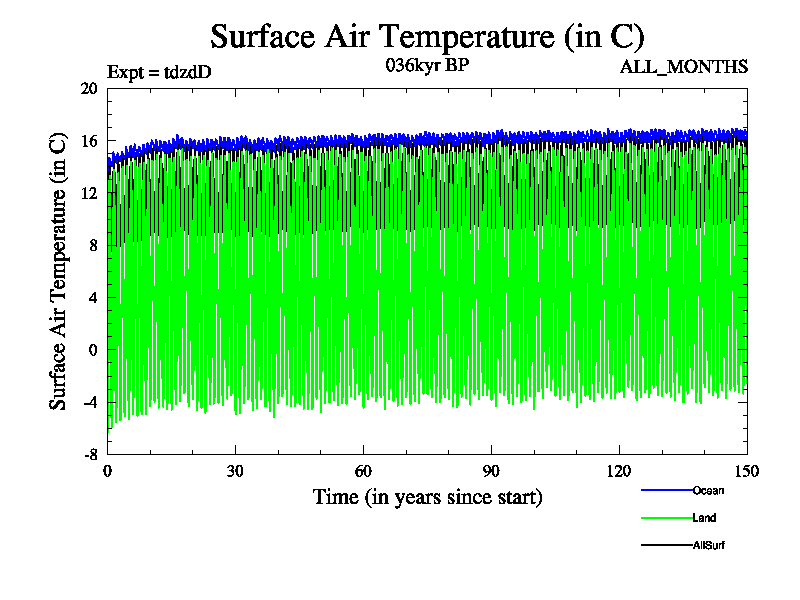 Surface Air Temperature (in C)

Expt = tdzdD

036kyr BP

ALL_MONTHS

Surface Air Temperature (in C)

20
16
12
8
4
0
-4
-8

0
30
60
90
120
150

Time (in years since start)

Ocean
Land
AllSurf